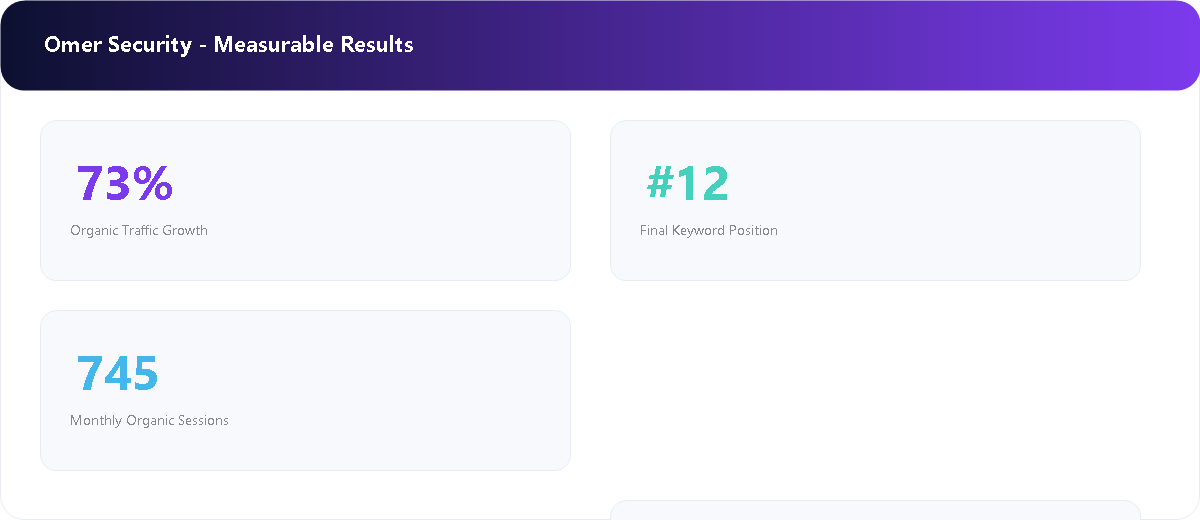 Omer Security - Measurable Results

73%
Organic Traffic Growth

#12
Final Keyword Position

745
Monthly Organic Sessions